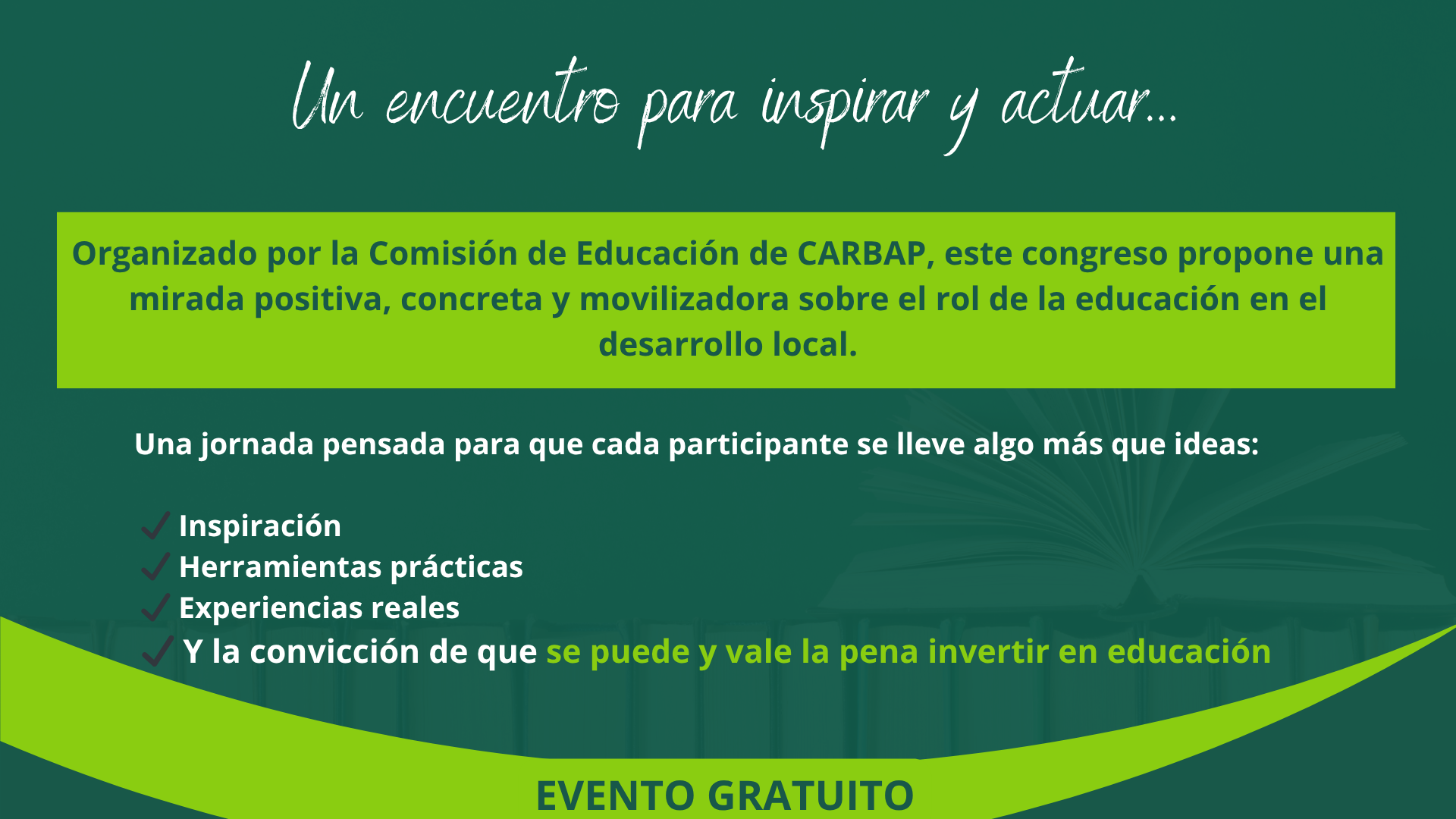 Un encuentro para inspirar y actuar...

Organizado por la Comisión de Educación de CARBAP, este congreso propone una mirada positiva, concreta y movilizadora sobre el rol de la educación en el desarrollo local.

Una jornada pensada para que cada participante se lleve algo más que ideas:

✓ Inspiración
✓ Herramientas prácticas
✓ Experiencias reales
✓ Y la convicción de que se puede y vale la pena invertir en educación

EVENTO GRATUITO